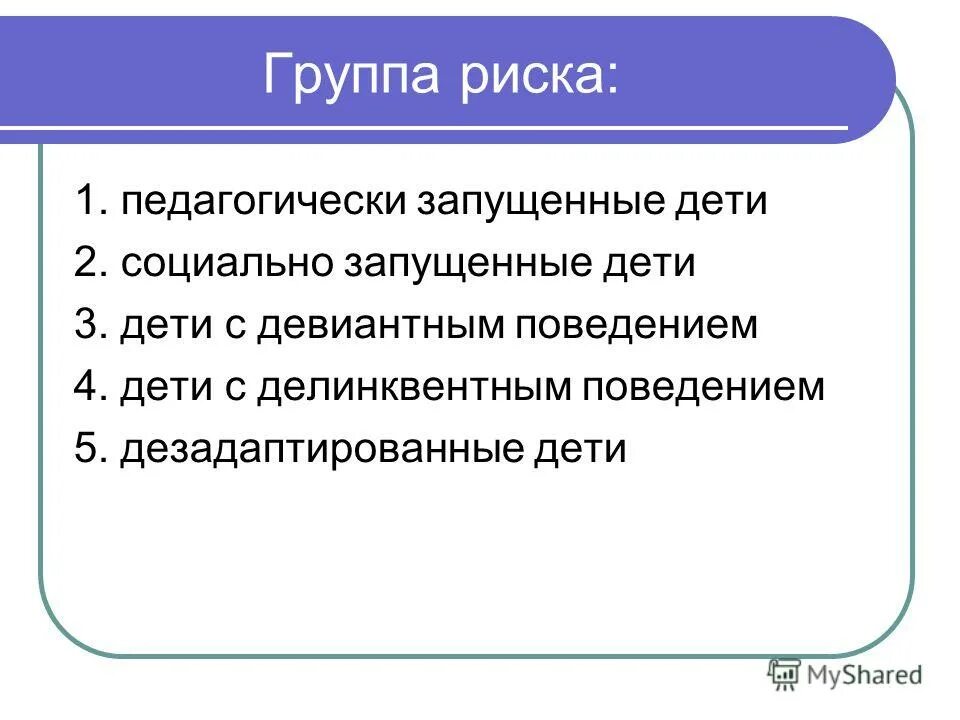 Группа риска:

1. педагогически запущенные дети
2. социально запущенные дети
3. дети с девиантным поведением
4. дети с делинквентным поведением
5. дезадаптированные дети

MyShared